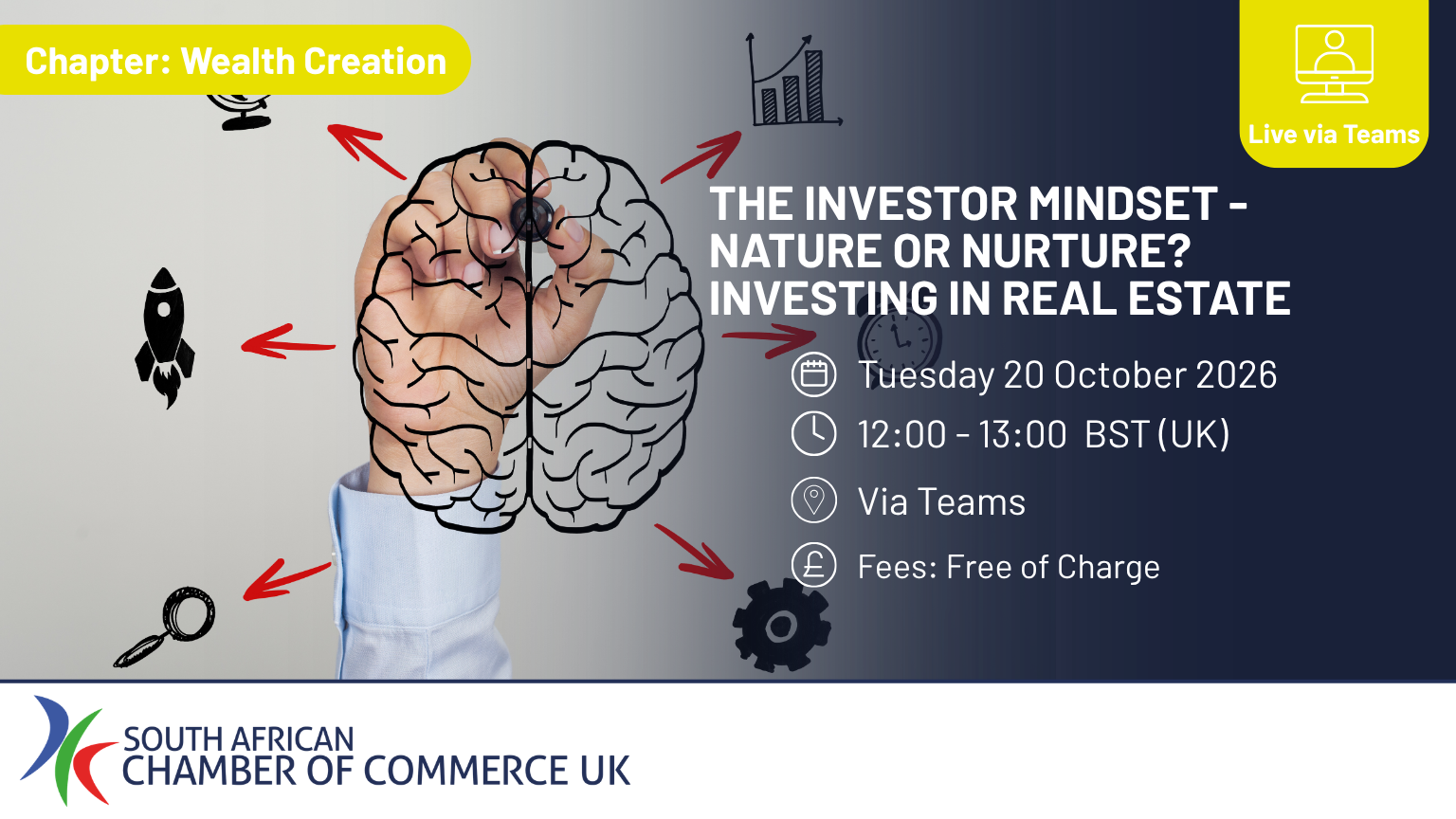 Chapter: Wealth Creation

Live via Teams

THE INVESTOR MINDSET - NATURE OR NURTURE? INVESTING IN REAL ESTATE

Tuesday 20 October 2026

12:00 - 13:00 BST (UK)

Via Teams

Fees: Free of Charge

SOUTH AFRICAN CHAMBER OF COMMERCE UK